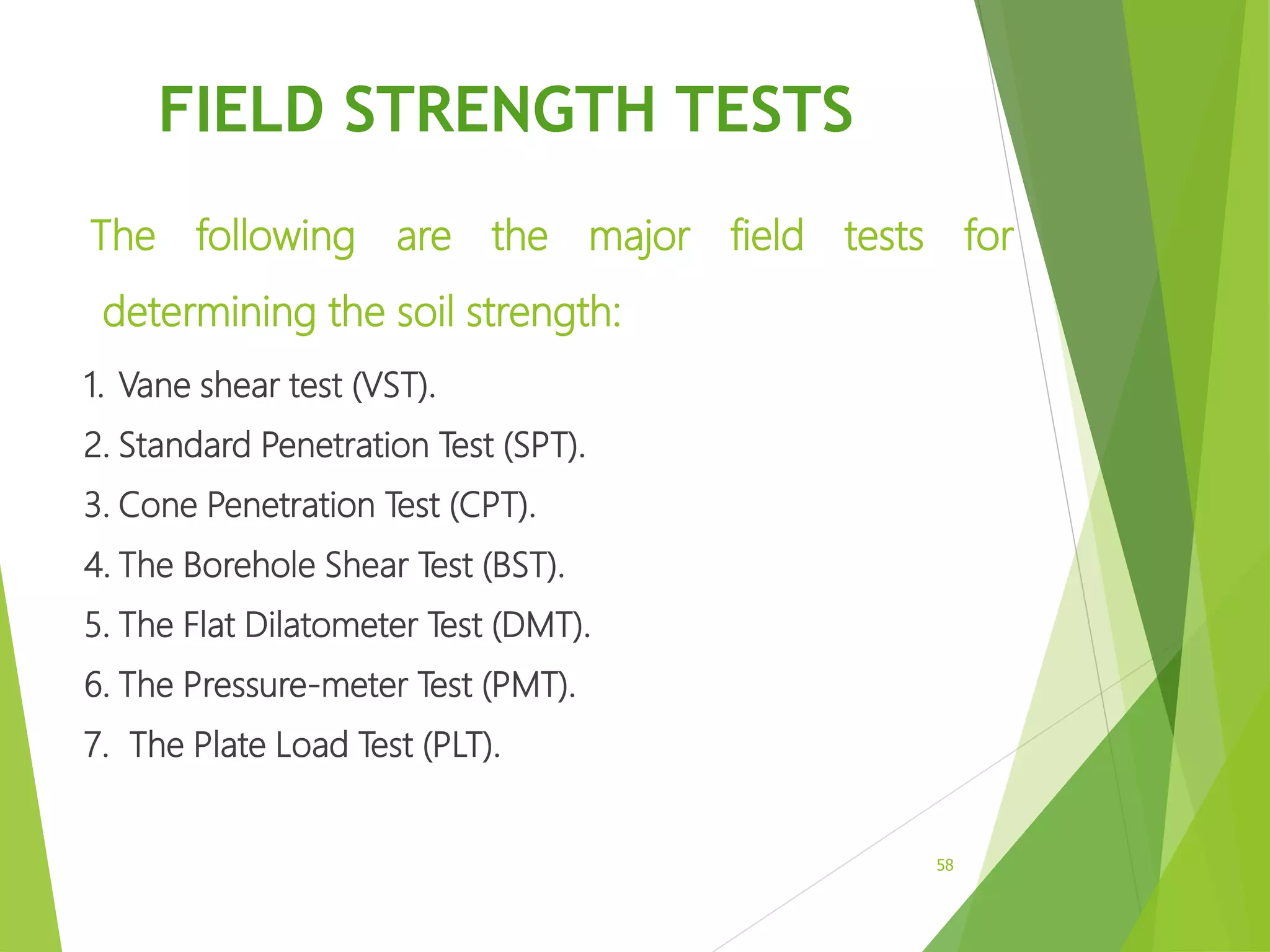 FIELD STRENGTH TESTS

The following are the major field tests for determining the soil strength:

1. Vane shear test (VST).
2. Standard Penetration Test (SPT).
3. Cone Penetration Test (CPT).
4. The Borehole Shear Test (BST).
5. The Flat Dilatometer Test (DMT).
6. The Pressure-meter Test (PMT).
7. The Plate Load Test (PLT).

58